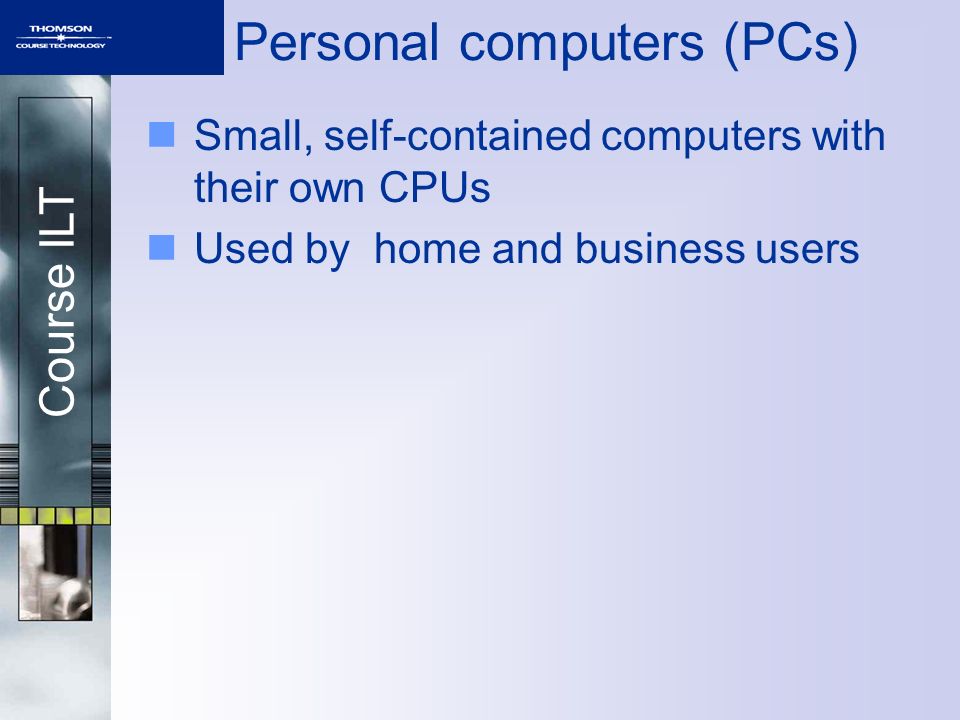 THOMSON
COURSE TECHNOLOGY

Personal computers (PCs)

Course ILT

Small, self-contained computers with their own CPUs

Used by  home and business users